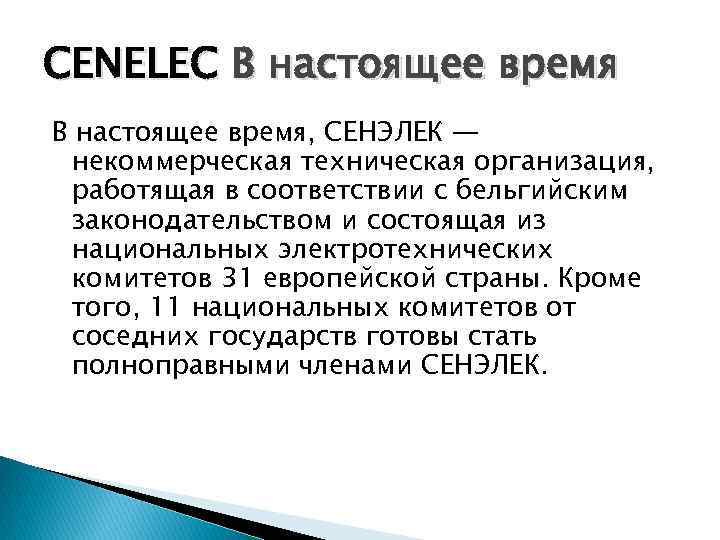 CENELEC В настоящее время

В настоящее время, СЕНЭЛЕК — некоммерческая техническая организация, работящая в соответствии с бельгийским законодательством и состоящая из национальных электротехнических комитетов 31 европейской страны. Кроме того, 11 национальных комитетов от соседних государств готовы стать полноправными членами СЕНЭЛЕК.